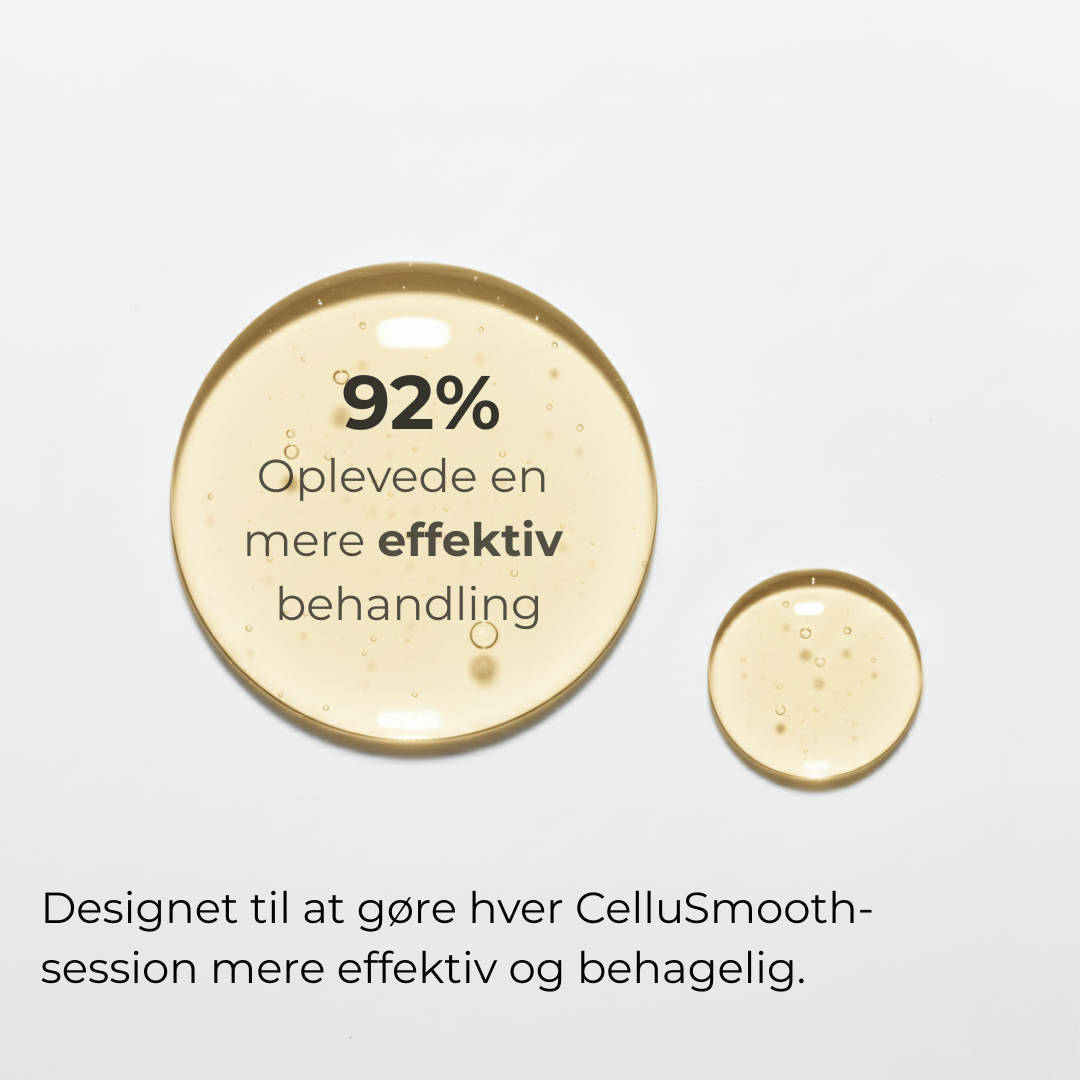 92%
Oplevede en mere effektiv behandling

Designet til at gøre hver CelluSmooth-session mere effektiv og behagelig.